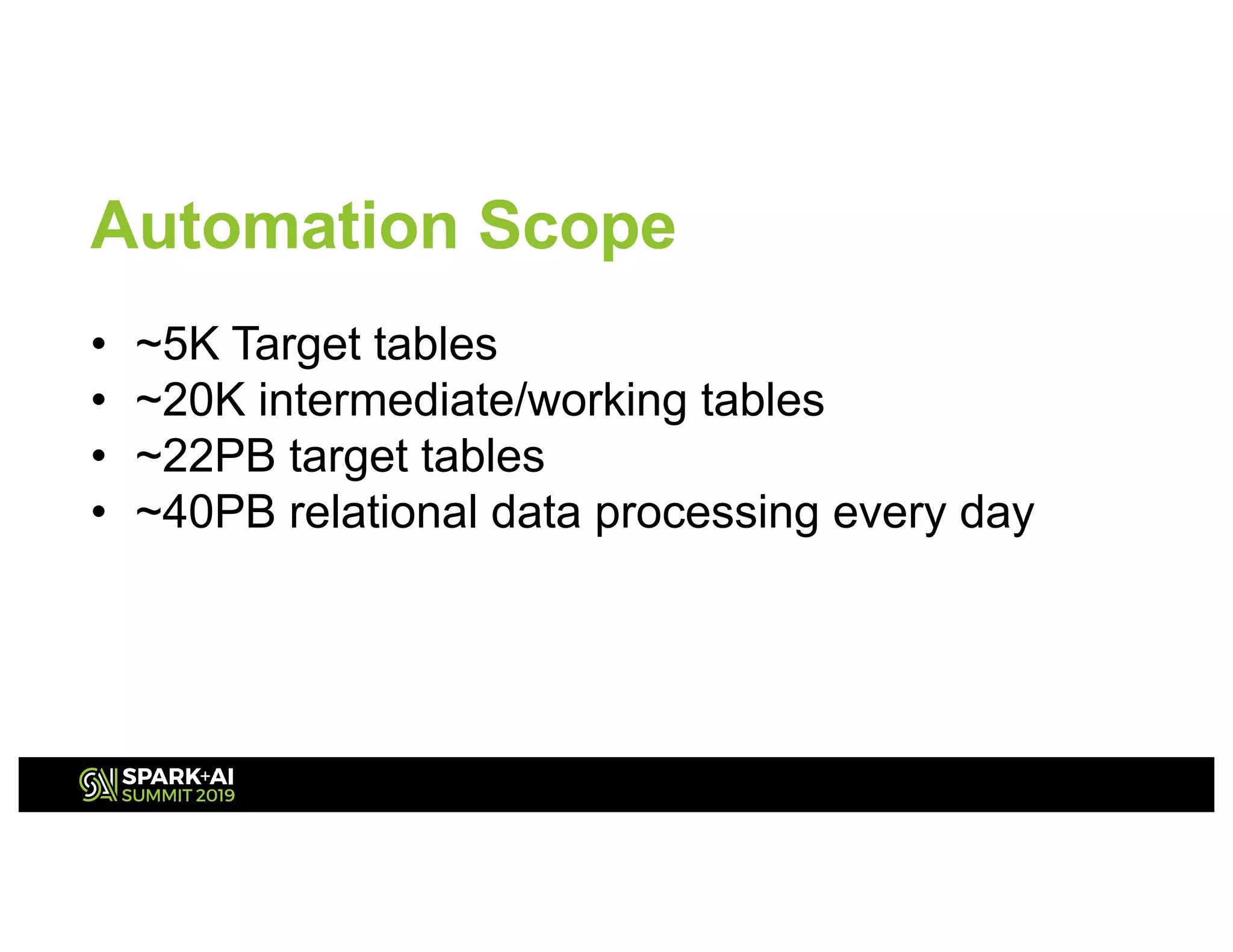 Automation Scope

• ~5K Target tables
• ~20K intermediate/working tables
• ~22PB target tables
• ~40PB relational data processing every day

SPARK+AI
SUMMIT 2019